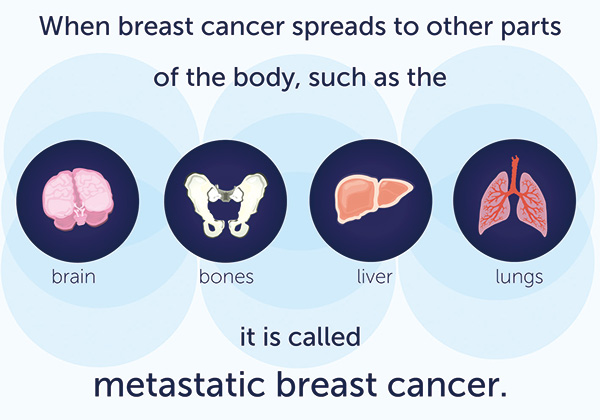 When breast cancer spreads to other parts of the body, such as the

brain

bones

liver

lungs

it is called

metastatic breast cancer.